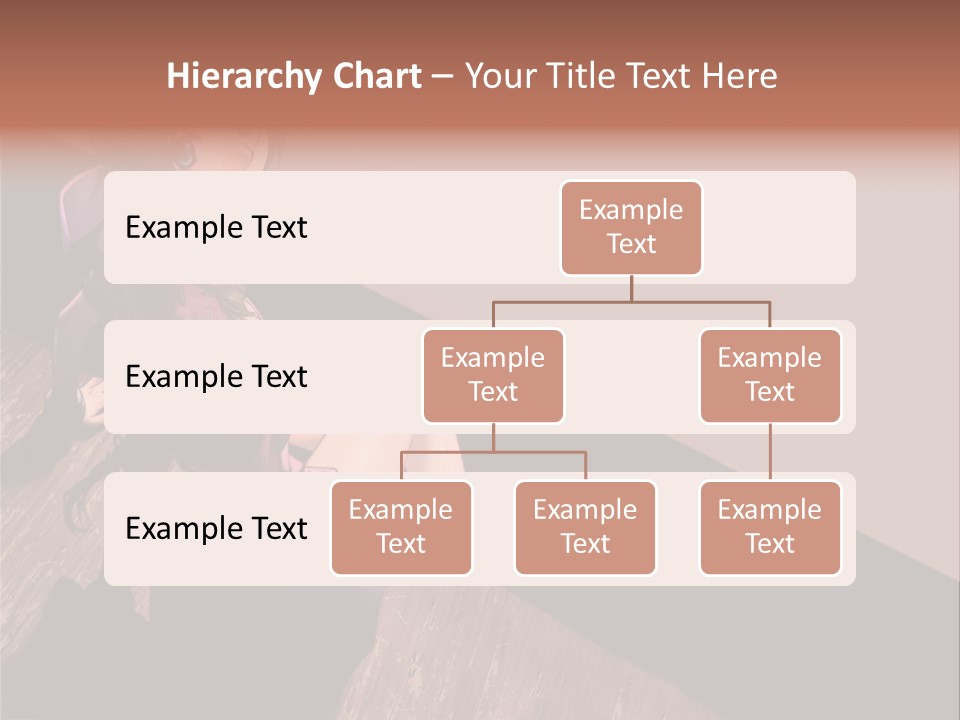 Hierarchy Chart – Your Title Text Here

Example Text

Example Text

Example Text

Example Text

Example Text

Example Text

Example Text

Example Text

Example Text